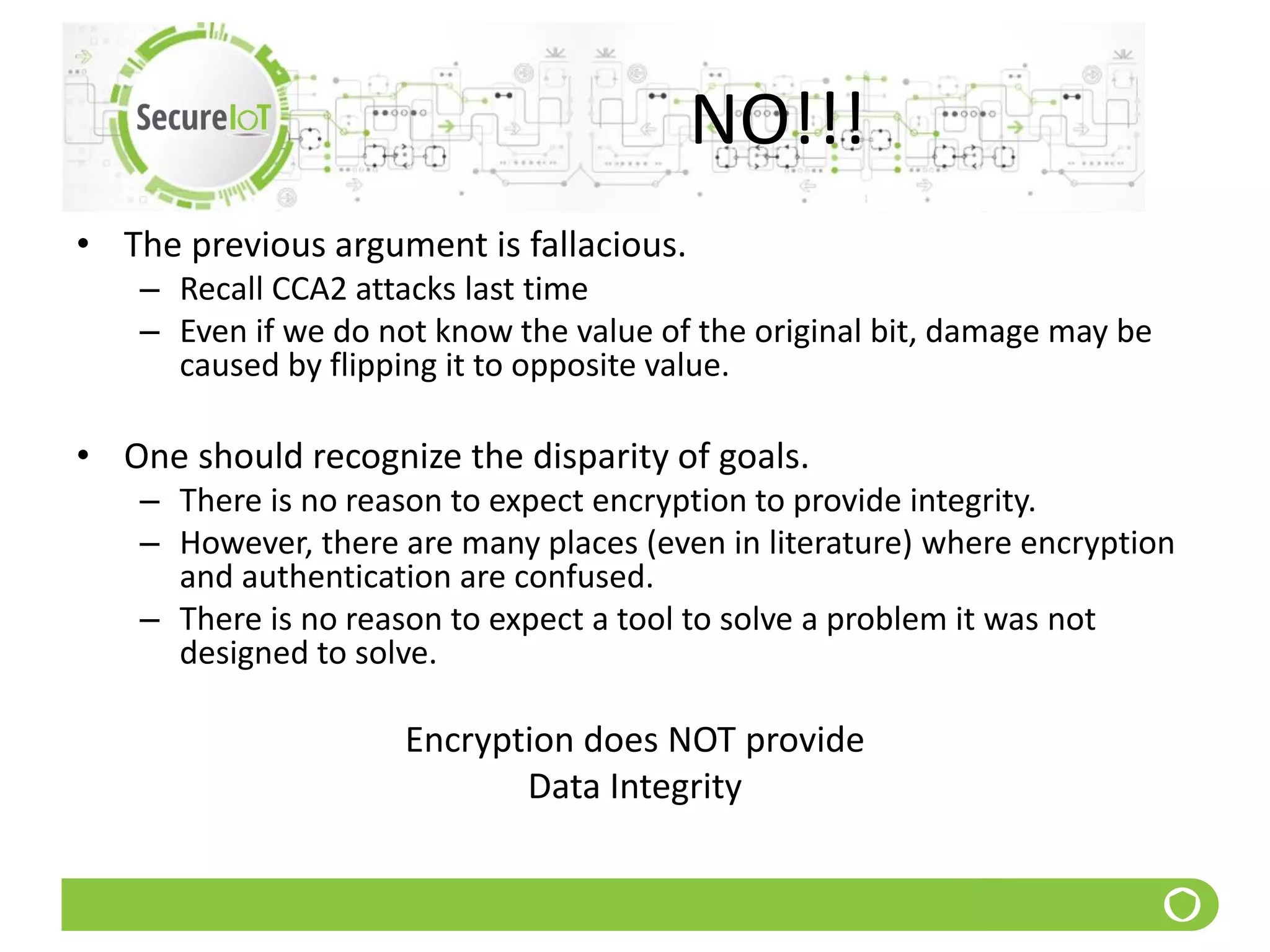 SecureIoT

NO!!!

• The previous argument is fallacious.
– Recall CCA2 attacks last time
– Even if we do not know the value of the original bit, damage may be caused by flipping it to opposite value.

• One should recognize the disparity of goals.
– There is no reason to expect encryption to provide integrity.
– However, there are many places (even in literature) where encryption and authentication are confused.
– There is no reason to expect a tool to solve a problem it was not designed to solve.

Encryption does NOT provide
Data Integrity